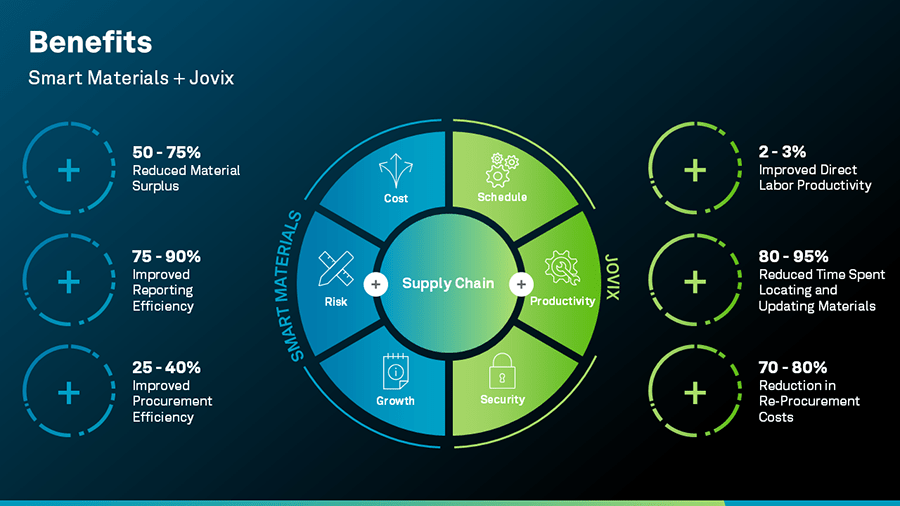 Benefits

Smart Materials + Jovix

+

50 - 75%
Reduced Material Surplus

+

75 - 90%
Improved Reporting Efficiency

+

25 - 40%
Improved Procurement Efficiency

SMART MATERIALS

Cost

Risk

Growth

+

Supply Chain

+

Schedule

Productivity

Security

JOVIX

+

2 - 3%
Improved Direct Labor Productivity

+

80 - 95%
Reduced Time Spent Locating and Updating Materials

+

70 - 80%
Reduction in Re-Procurement Costs